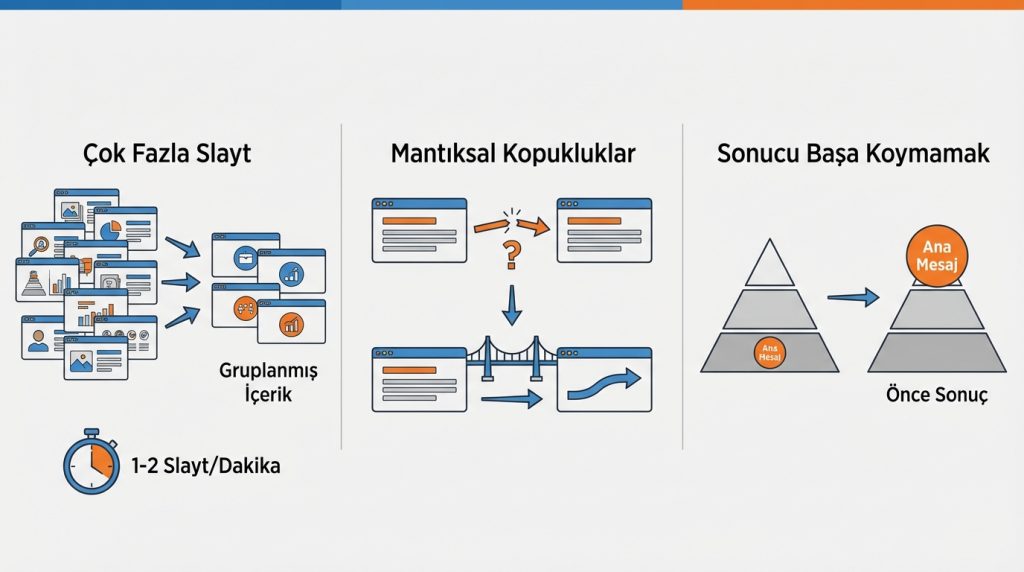 Çok Fazla Slayt

Gruplanmış İçerik

1-2 Slayt/Dakika

Mantıksal Kopukluklar

?

Sonucu Başa Koymamak

Ana Mesaj

Ana Mesaj

Önce Sonuç